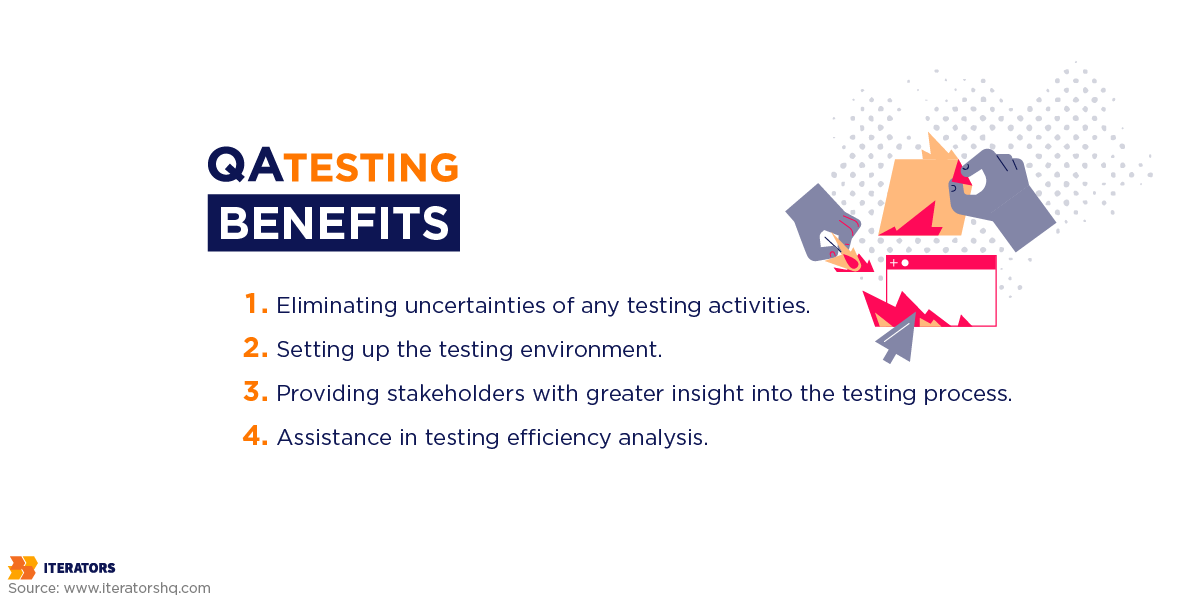 QA TESTING
BENEFITS

1. Eliminating uncertainties of any testing activities.
2. Setting up the testing environment.
3. Providing stakeholders with greater insight into the testing process.
4. Assistance in testing efficiency analysis.

ITERATORS
Source: www.iteratorshq.com